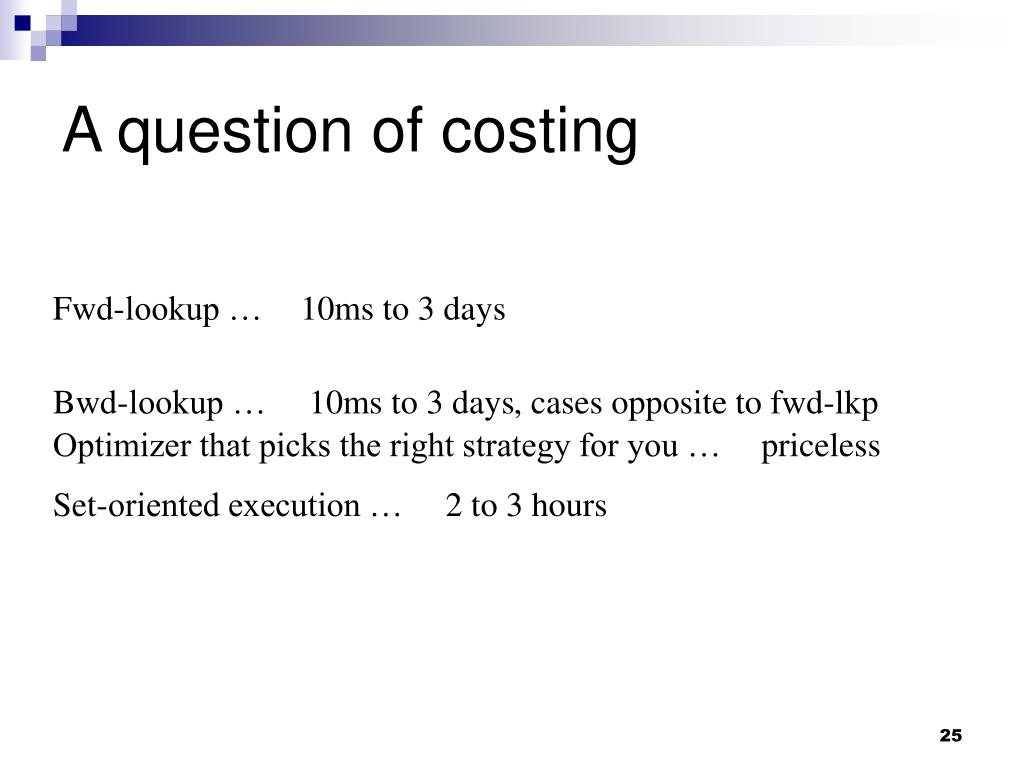 A question of costing

Fwd-lookup …     10ms to 3 days

Bwd-lookup …     10ms to 3 days, cases opposite to fwd-lkp
Optimizer that picks the right strategy for you …     priceless

Set-oriented execution …     2 to 3 hours

25